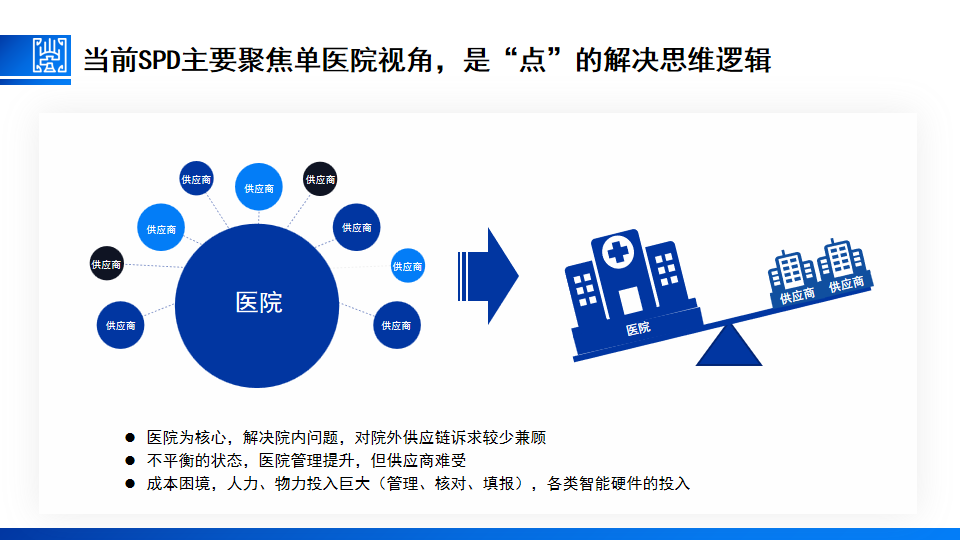 当前SPD主要聚焦单医院视角，是“点”的解决思维逻辑

供应商

供应商

供应商

供应商

供应商

供应商

供应商

供应商

供应商

医院

医院

供应商 供应商

● 医院为核心，解决院内问题，对院外供应链诉求较少兼顾
● 不平衡的状态，医院管理提升，但供应商难受
● 成本困境，人力、物力投入巨大（管理、核对、填报），各类智能硬件的投入